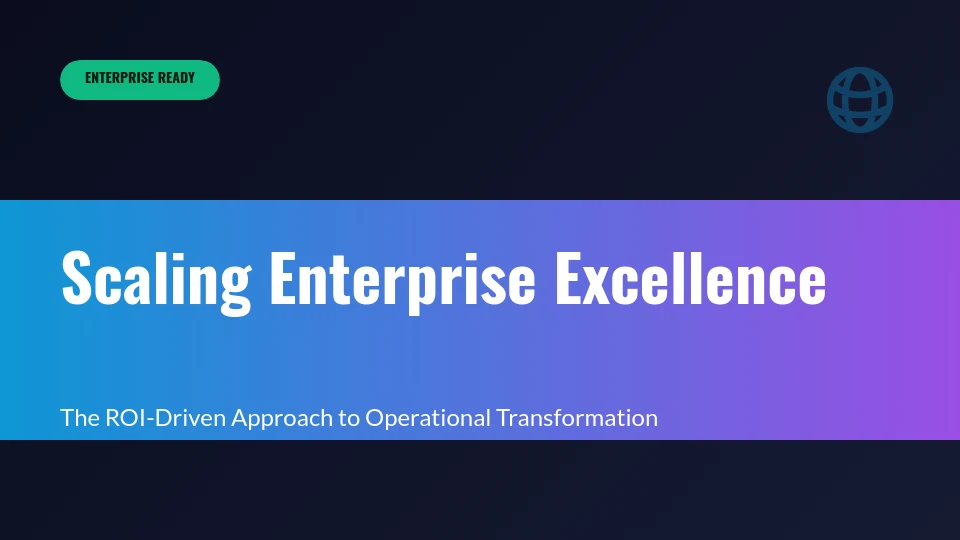 ENTERPRISE READY

Scaling Enterprise Excellence

The ROI-Driven Approach to Operational Transformation